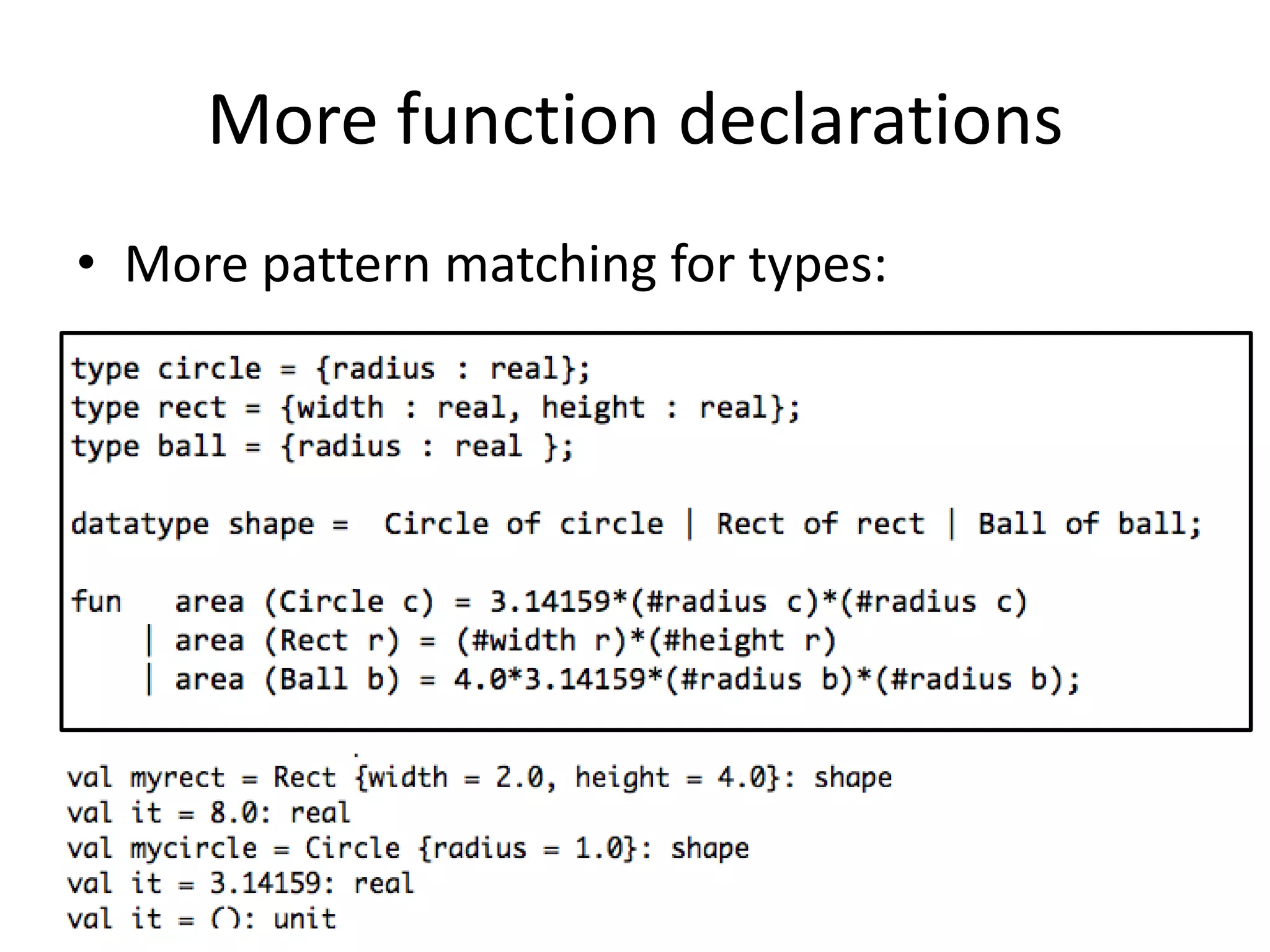 More function declarations

• More pattern matching for types:

type circle = {radius : real};
type rect = {width : real, height : real};
type ball = {radius : real };

datatype shape = Circle of circle | Rect of rect | Ball of ball;

fun area (Circle c) = 3.14159*(#radius c)*(#radius c)
| area (Rect r) = (#width r)*(#height r)
| area (Ball b) = 4.0*3.14159*(#radius b)*(#radius b);

val myrect = Rect {width = 2.0, height = 4.0}: shape
val it = 8.0: real
val mycircle = Circle {radius = 1.0}: shape
val it = 3.14159: real
val it = (): unit